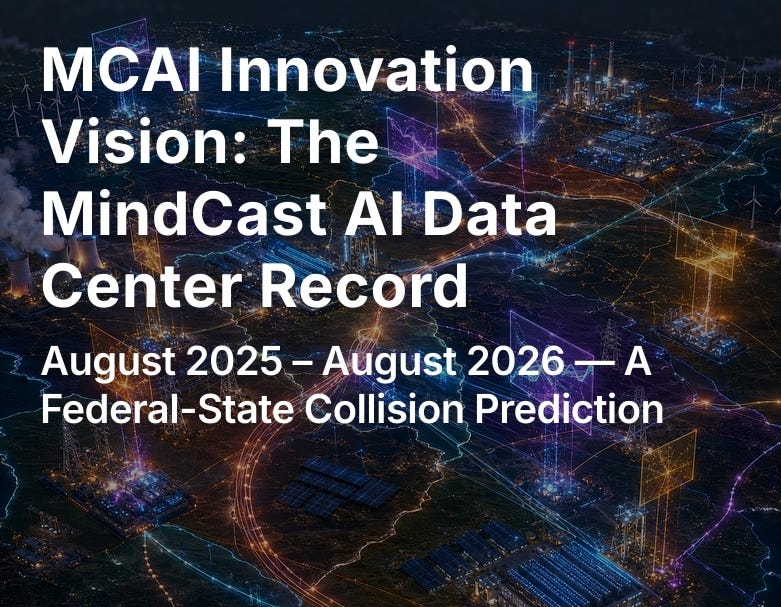 MCAI Innovation Vision: The MindCast AI Data Center Record

August 2025 – August 2026 — A Federal-State Collision Prediction